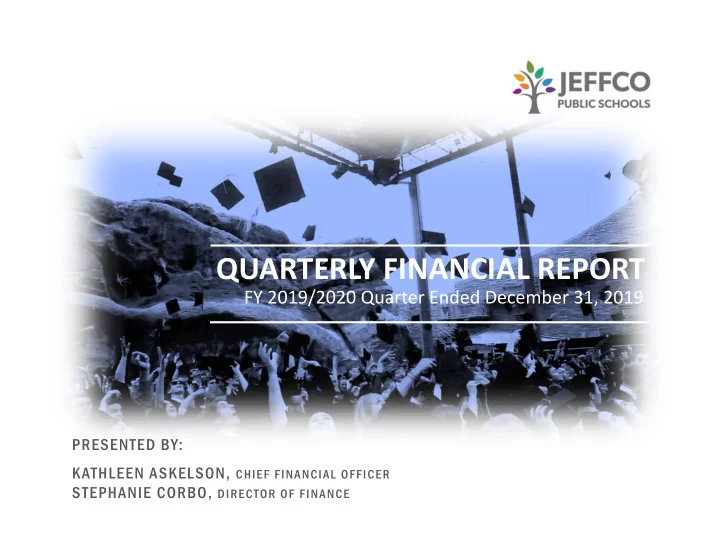 JEFFCO
PUBLIC SCHOOLS

QUARTERLY FINANCIAL REPORT
FY 2019/2020 Quarter Ended December 31, 2019

PRESENTED BY:

KATHLEEN ASKELSON, CHIEF FINANCIAL OFFICER
STEPHANIE CORBO, DIRECTOR OF FINANCE